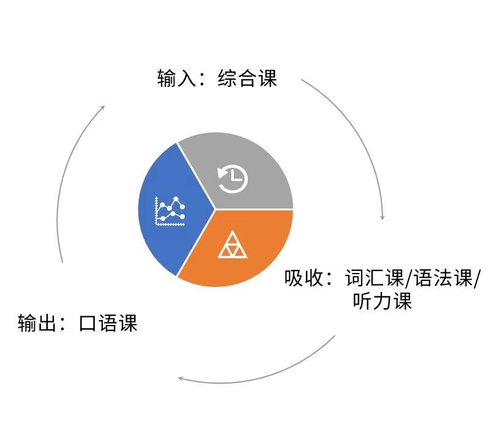 输入：综合课

吸收：词汇课/语法课/听力课

输出：口语课